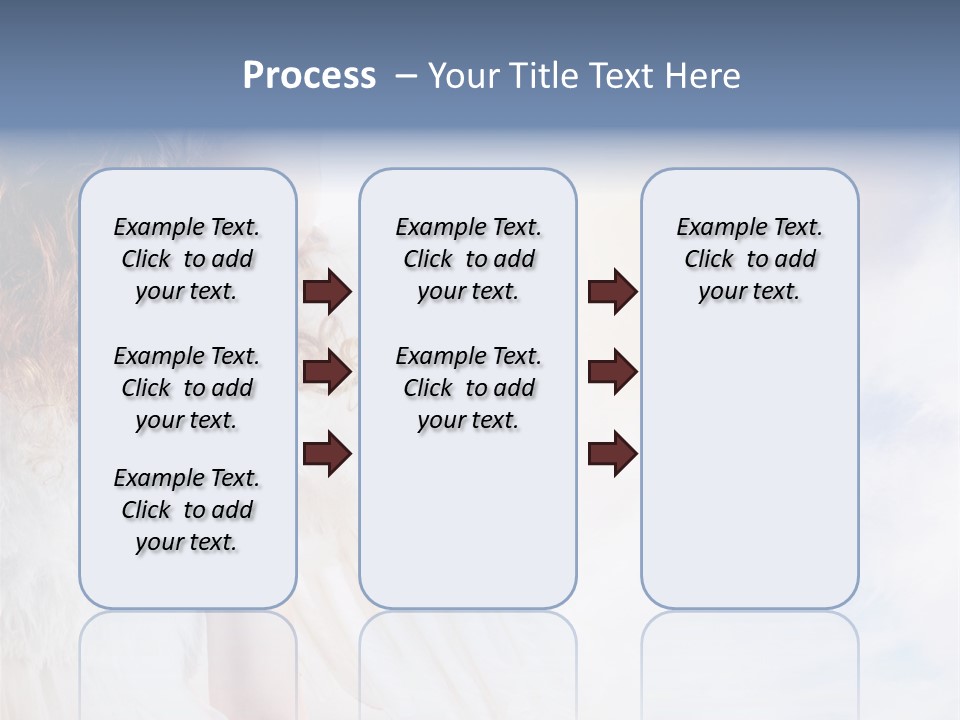 Process – Your Title Text Here

Example Text. Click to add your text.

Example Text. Click to add your text.

Example Text. Click to add your text.

Example Text. Click to add your text.

Example Text. Click to add your text.

Example Text. Click to add your text.